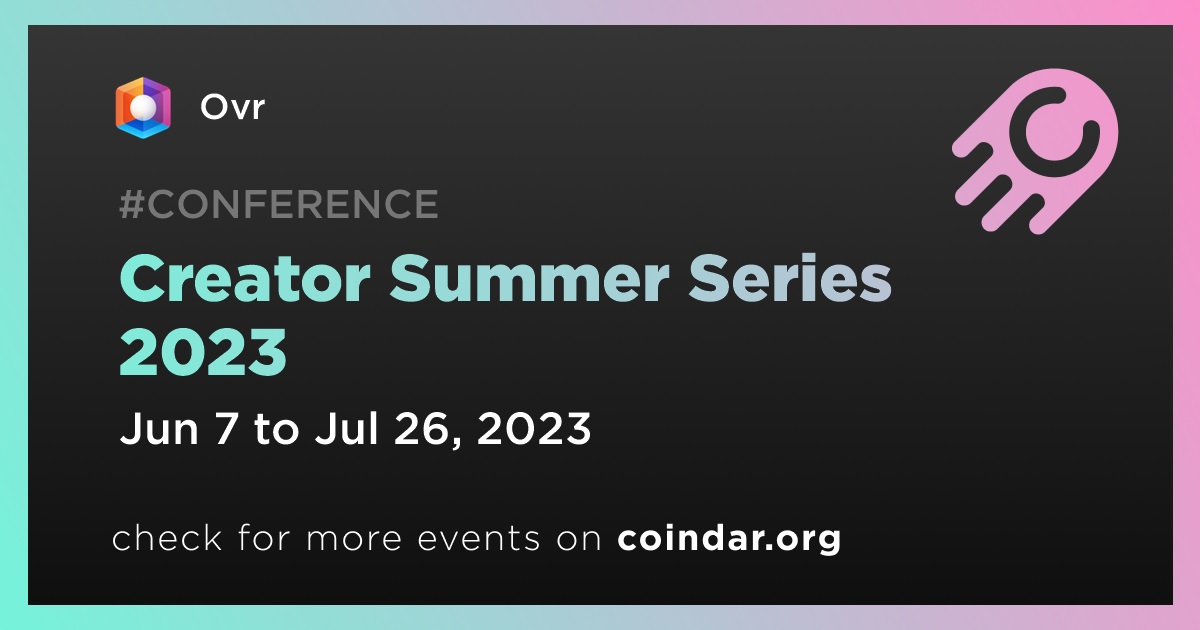 Ovr

#CONFERENCE

Creator Summer Series 2023

Jun 7 to Jul 26, 2023

check for more events on coindar.org